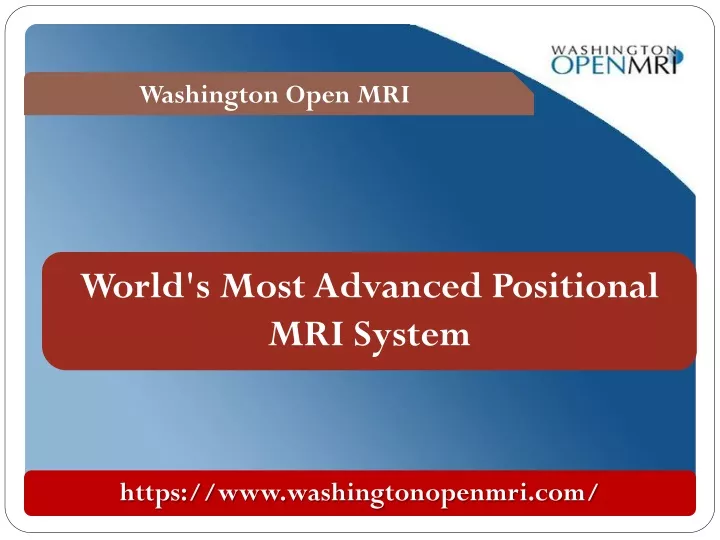 WASHINGTON
OPENMRI

Washington Open MRI

World's Most Advanced Positional MRI System

https://www.washingtonopenmri.com/